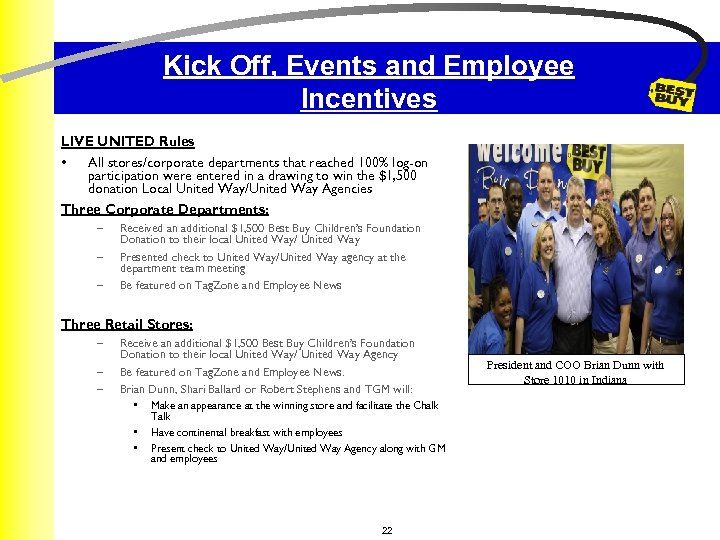 Kick Off, Events and Employee Incentives

BEST BUY

LIVE UNITED Rules

• All stores/corporate departments that reached 100% log-on participation were entered in a drawing to win the $1,500 donation Local United Way/United Way Agencies

Three Corporate Departments:

– Received an additional $1,500 Best Buy Children's Foundation Donation to their local United Way/ United Way

– Presented check to United Way/United Way agency at the department team meeting

– Be featured on TagZone and Employee News

Three Retail Stores:

– Receive an additional $1,500 Best Buy Children's Foundation Donation to their local United Way/ United Way Agency

– Be featured on TagZone and Employee News.

– Brian Dunn, Shari Ballard or Robert Stephens and TGM will:

▪ Make an appearance at the winning store and facilitate the Chalk Talk

▪ Have continental breakfast with employees

▪ Present check to United Way/United Way Agency along with GM and employees

Welcome BEST BUY

President and COO Brian Dunn with Store 1010 in Indiana

22